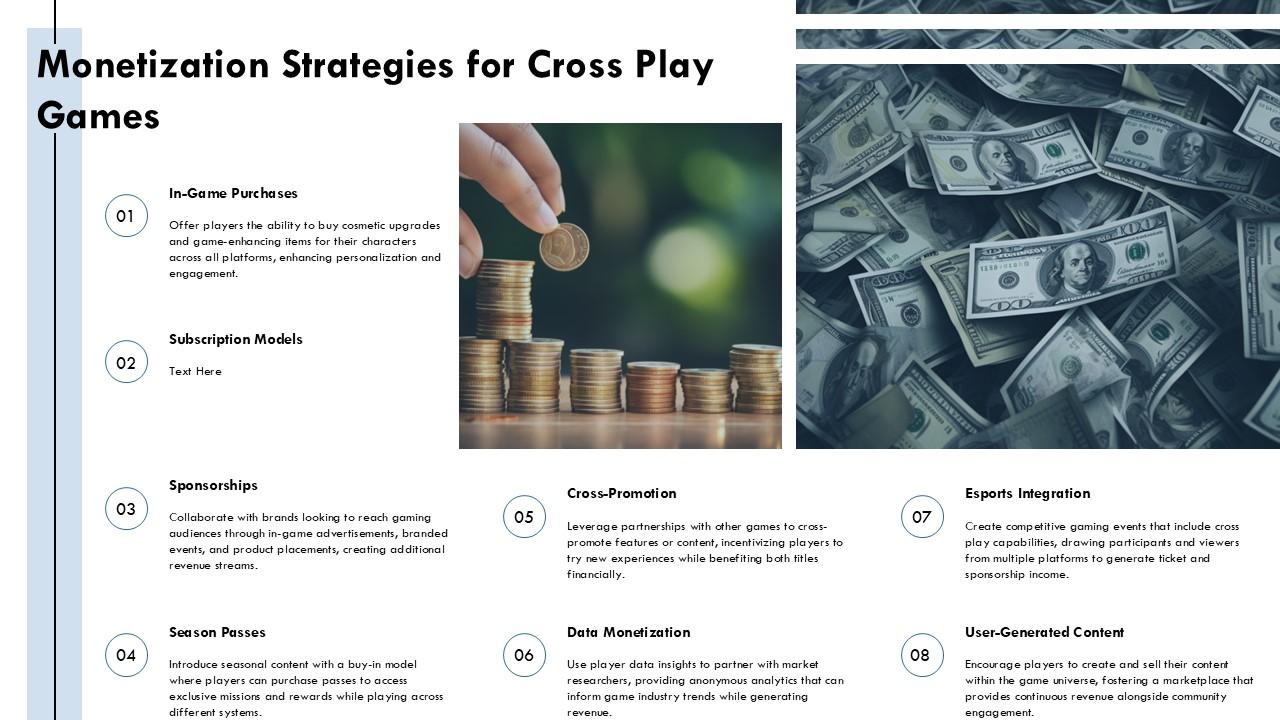 Monetization Strategies for Cross Play Games

01

In-Game Purchases

Offer players the ability to buy cosmetic upgrades and game-enhancing items for their characters across all platforms, enhancing personalization and engagement.

02

Subscription Models

Text Here

03

Sponsorships

Collaborate with brands looking to reach gaming audiences through in-game advertisements, branded events, and product placements, creating additional revenue streams.

04

Season Passes

Introduce seasonal content with a buy-in model where players can purchase passes to access exclusive missions and rewards while playing across different systems.

05

Cross-Promotion

Leverage partnerships with other games to cross-promote features or content, incentivizing players to try new experiences while benefiting both titles financially.

06

Data Monetization

Use player data insights to partner with market researchers, providing anonymous analytics that can inform game industry trends while generating revenue.

07

Esports Integration

Create competitive gaming events that include cross play capabilities, drawing participants and viewers from multiple platforms to generate ticket and sponsorship income.

08

User-Generated Content

Encourage players to create and sell their content within the game universe, fostering a marketplace that provides continuous revenue alongside community engagement.